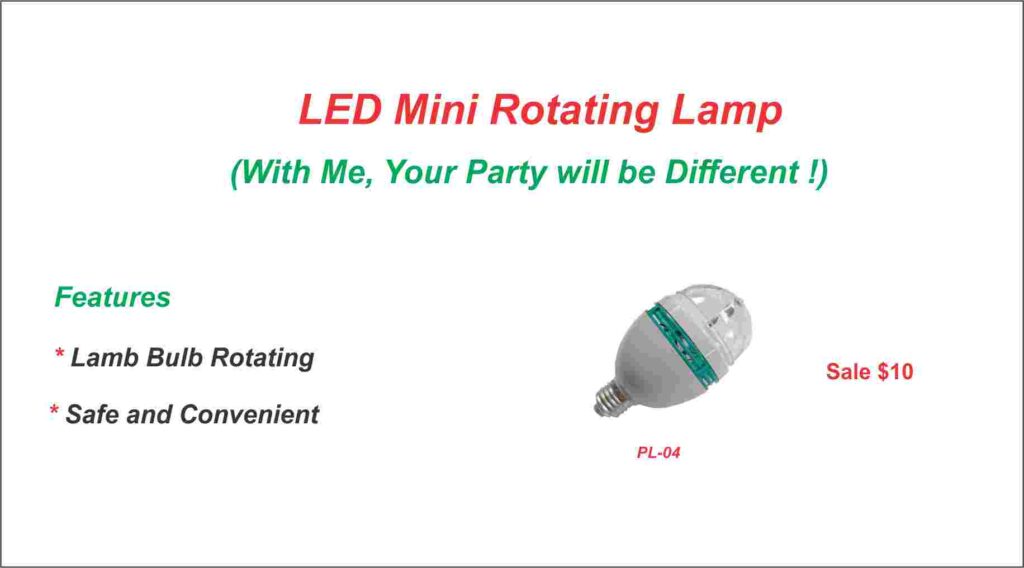 LED Mini Rotating Lamp

(With Me, Your Party will be Different !)

Features

* Lamb Bulb Rotating

* Safe and Convenient

Sale $10

PL-04